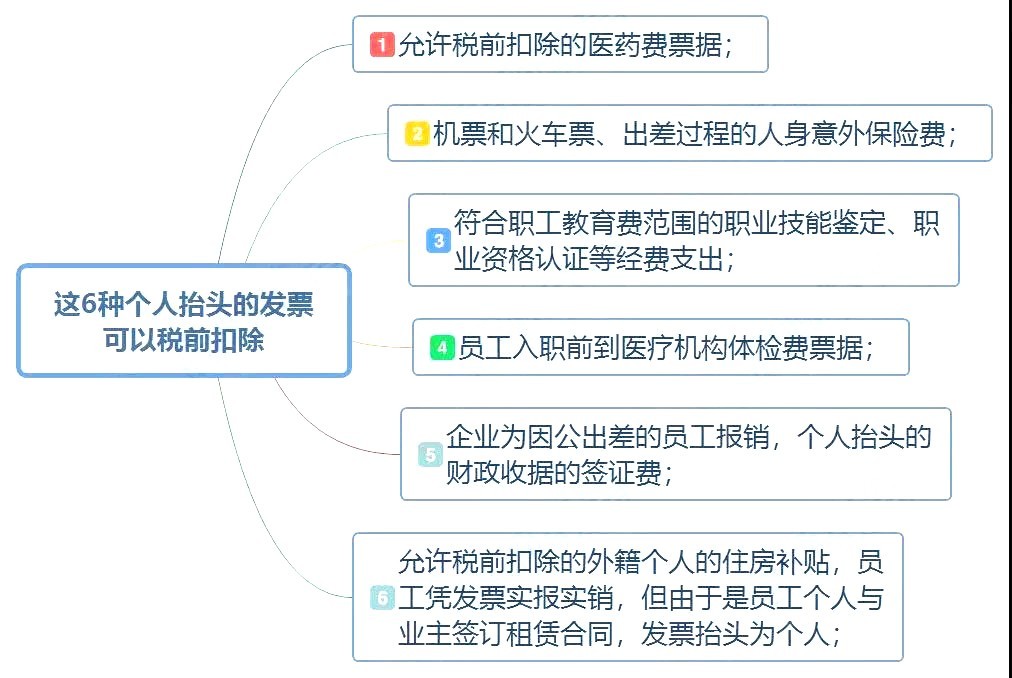 这6种个人抬头的发票可以税前扣除

1 允许税前扣除的医药费票据；

2 机票和火车票、出差过程的人身意外保险费；

3 符合职工教育费范围的职业技能鉴定、职业资格认证等经费支出；

4 员工入职前到医疗机构体检费票据；

5 企业为因公出差的员工报销，个人抬头的财政收据的签证费；

6 允许税前扣除的外籍个人的住房补贴，员工凭发票实报实销，但由于是员工个人与业主签订租赁合同，发票抬头为个人；